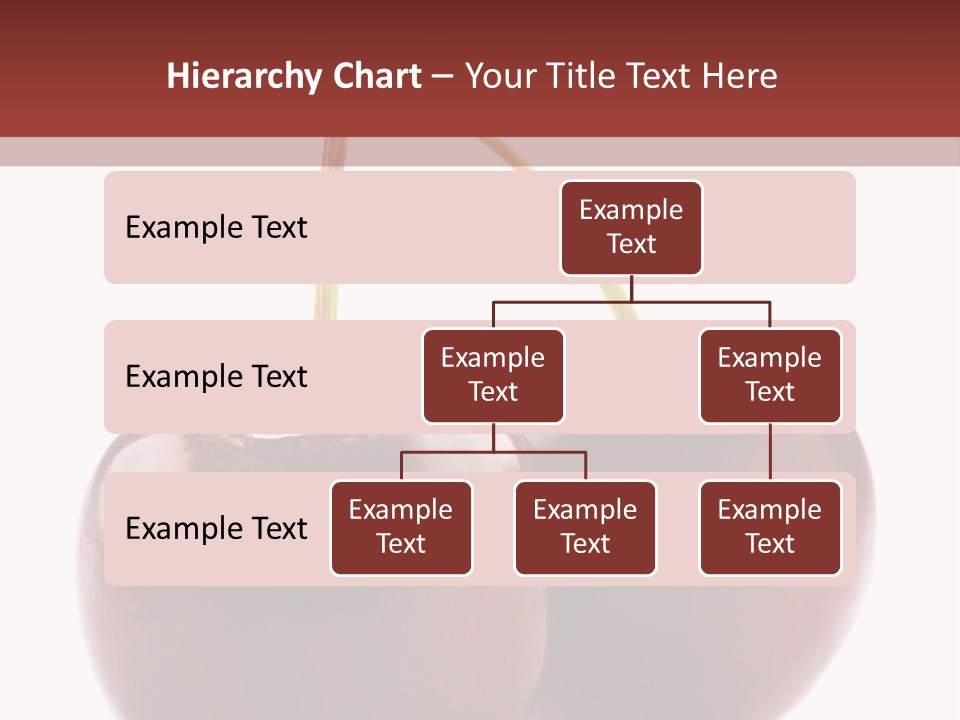 Hierarchy Chart – Your Title Text Here

Example Text

Example Text

Example Text

Example Text

Example Text

Example Text

Example Text

Example Text

Example Text